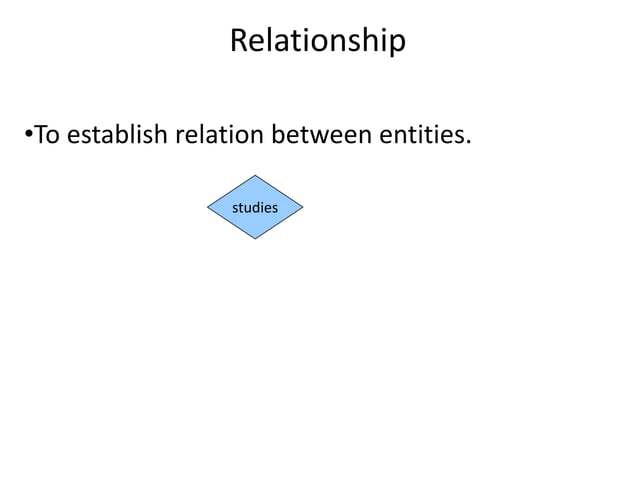 Relationship

•To establish relation between entities.

studies